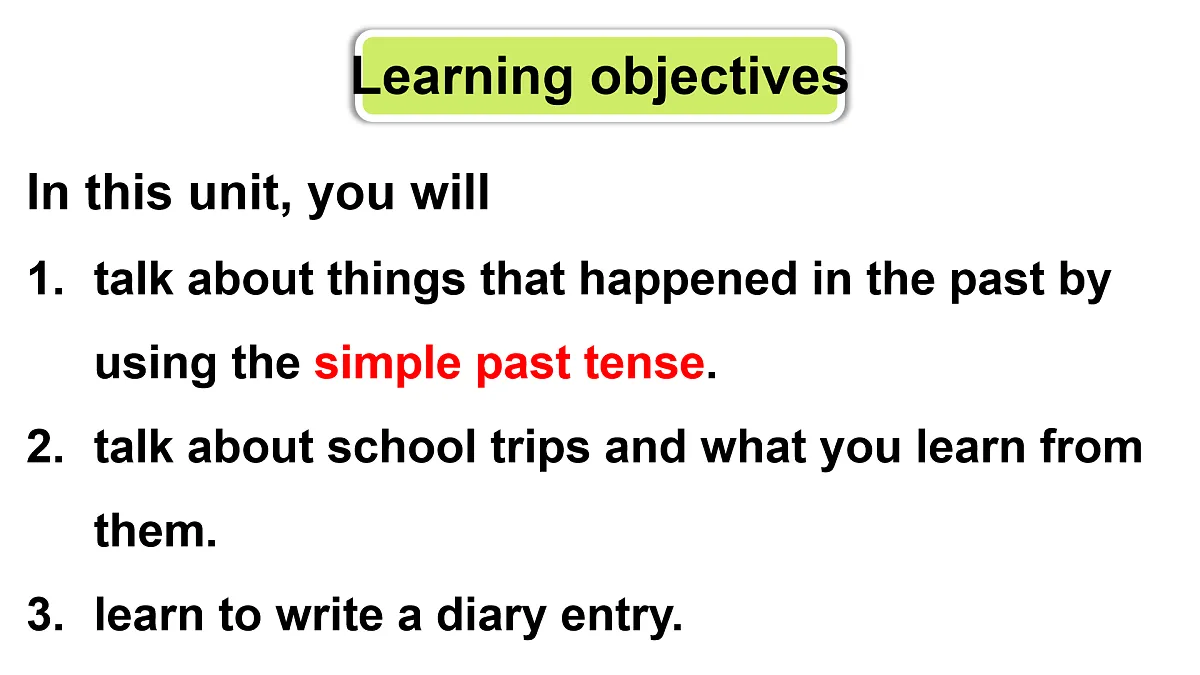 Learning objectives

In this unit, you will

1. talk about things that happened in the past by using the simple past tense.

2. talk about school trips and what you learn from them.

3. learn to write a diary entry.